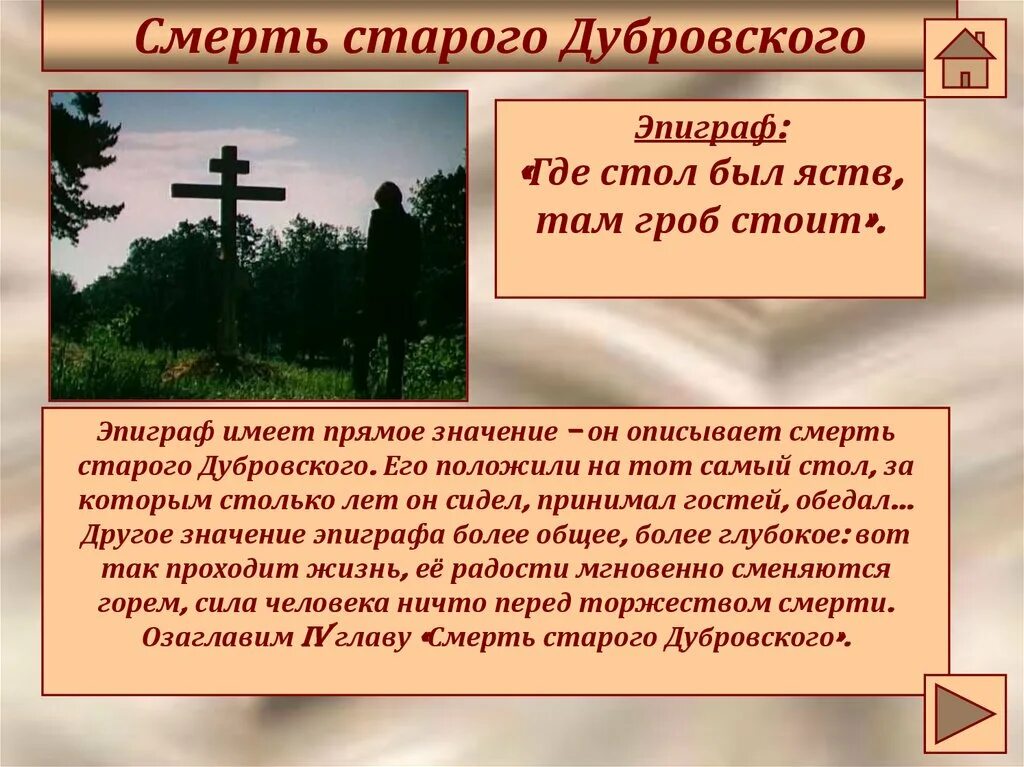 Смерть старого Дубровского

Эпиграф:
«Где стол был яств, там гроб стоит».

Эпиграф имеет прямое значение – он описывает смерть старого Дубровского. Его положили на тот самый стол, за которым столько лет он сидел, принимал гостей, обедал… Другое значение эпиграфа более общее, более глубокое: вот так проходит жизнь, её радости мгновенно сменяются горем, сила человека ничто перед торжеством смерти. Озаглавим IV главу «Смерть старого Дубровского».